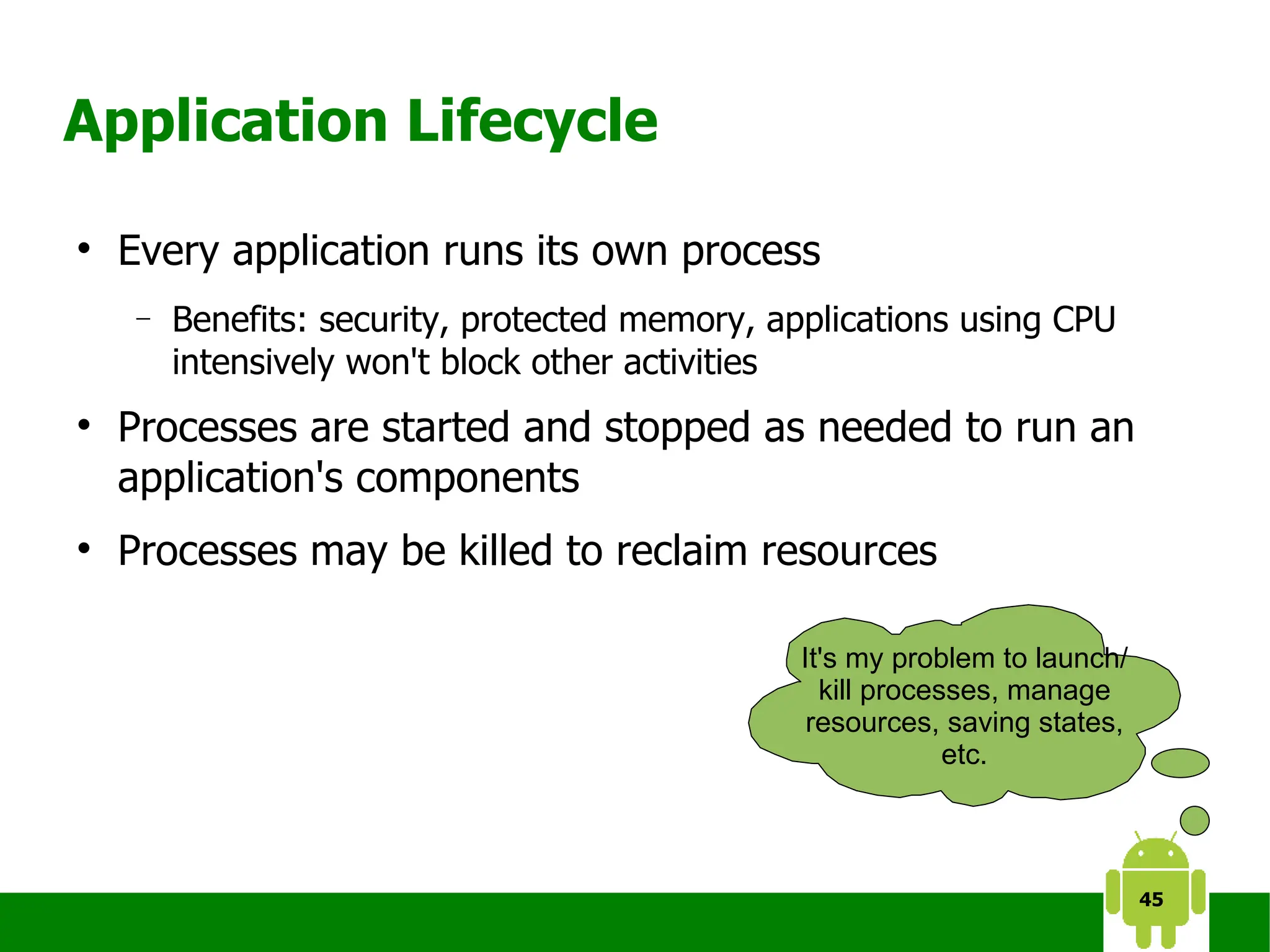 Application Lifecycle

• Every application runs its own process
  – Benefits: security, protected memory, applications using CPU intensively won't block other activities
• Processes are started and stopped as needed to run an application's components
• Processes may be killed to reclaim resources

It's my problem to launch/ kill processes, manage resources, saving states, etc.

45